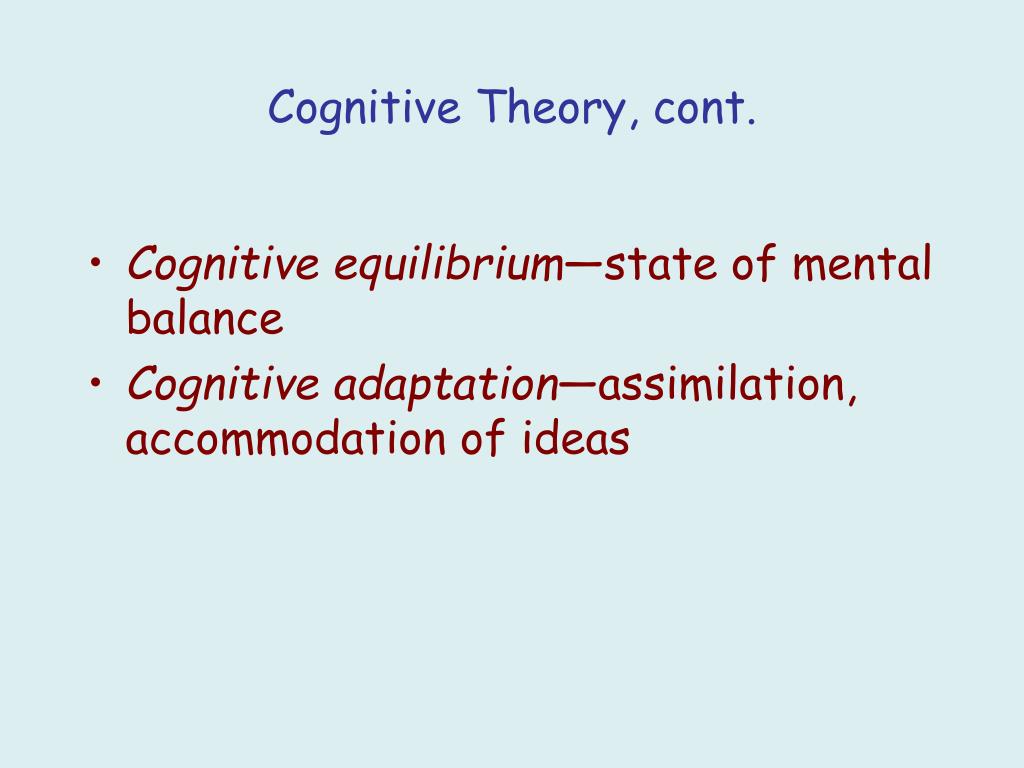 Cognitive Theory, cont.

• Cognitive equilibrium—state of mental balance
• Cognitive adaptation—assimilation, accommodation of ideas